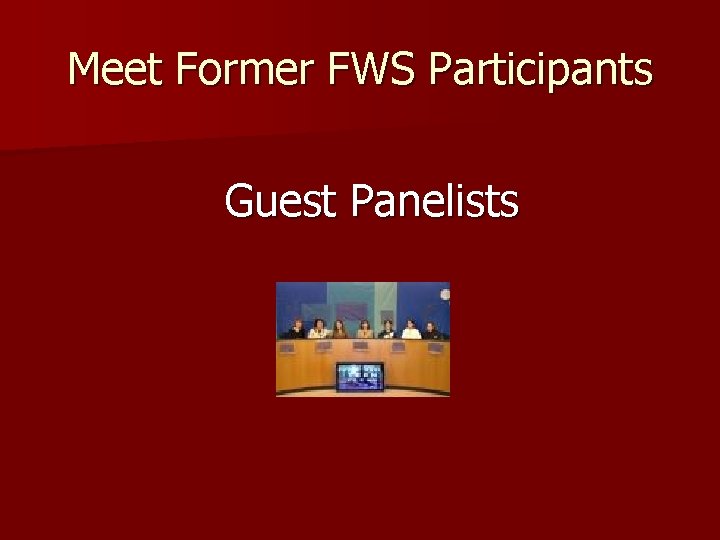 Meet Former FWS Participants

Guest Panelists